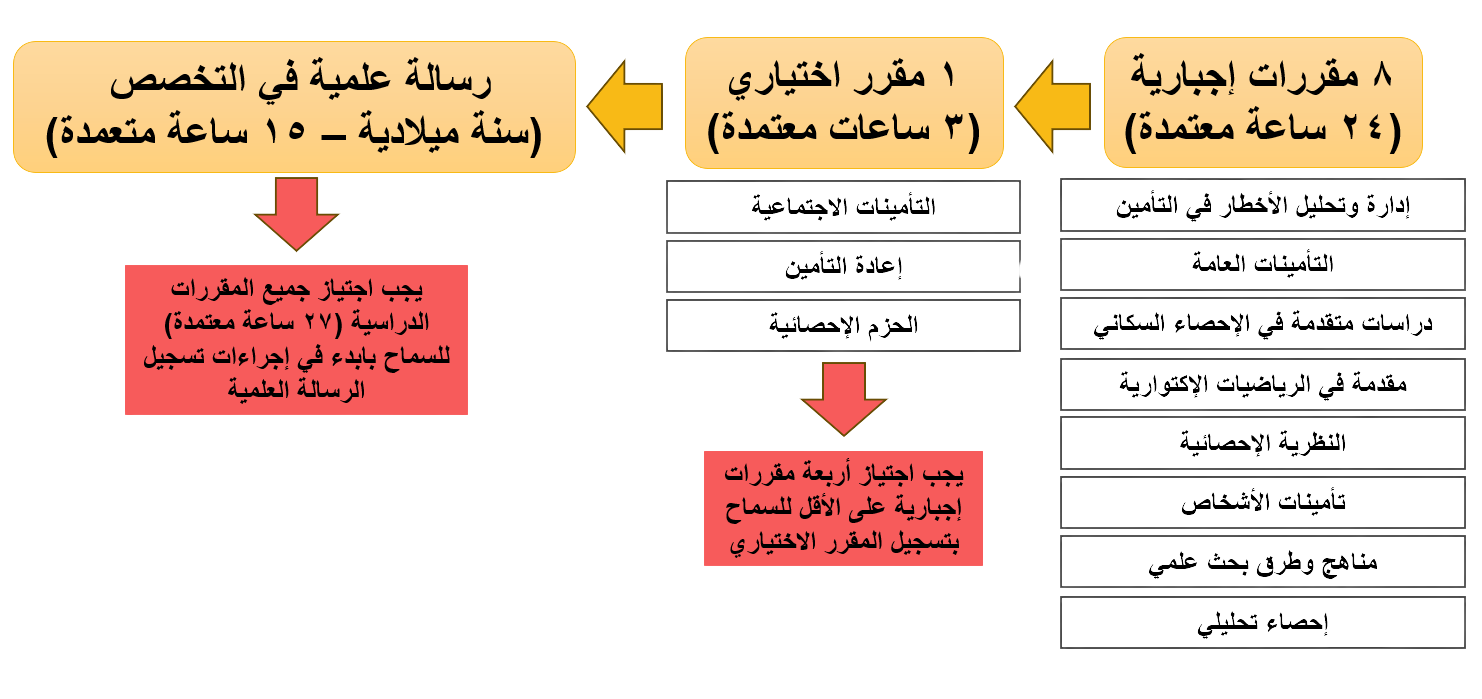 ٨ مقررات إجبارية
(٢٤ ساعة معتمدة)

إدارة وتحليل الأخطار في التأمين
التأمينات العامة
دراسات متقدمة في الإحصاء السكاني
مقدمة في الرياضيات الإكتوارية
النظرية الإحصائية
تأمينات الأشخاص
مناهج وطرق بحث علمي
إحصاء تحليلي

١ مقرر اختياري
(٣ ساعات معتمدة)

التأمينات الاجتماعية
إعادة التأمين
الحزم الإحصائية

يجب اجتياز أربعة مقررات إجبارية على الأقل للسماح بتسجيل المقرر الاختياري

رسالة علمية في التخصص
(سنة ميلادية – ١٥ ساعة متعمدة)

يجب اجتياز جميع المقررات الدراسية (٢٧ ساعة معتمدة) للسماح بابدء في إجراءات تسجيل الرسالة العلمية